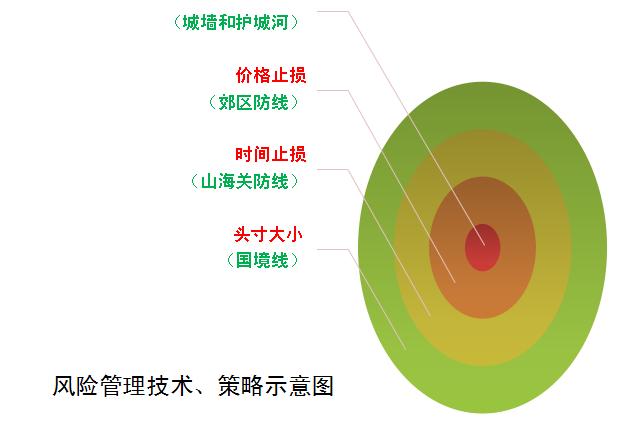 （城墙和护城河）

价格止损
（郊区防线）

时间止损
（山海关防线）

头寸大小
（国境线）

风险管理技术、策略示意图